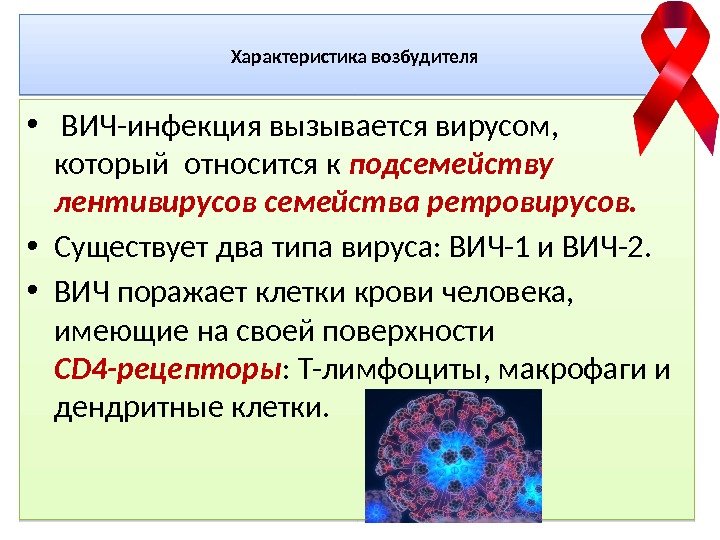 Характеристика возбудителя

• ВИЧ-инфекция вызывается вирусом, который относится к подсемейству лентивирусов семейства ретровирусов.

• Существует два типа вируса: ВИЧ-1 и ВИЧ-2.

• ВИЧ поражает клетки крови человека, имеющие на своей поверхности CD4-рецепторы: Т-лимфоциты, макрофаги и дендритные клетки.